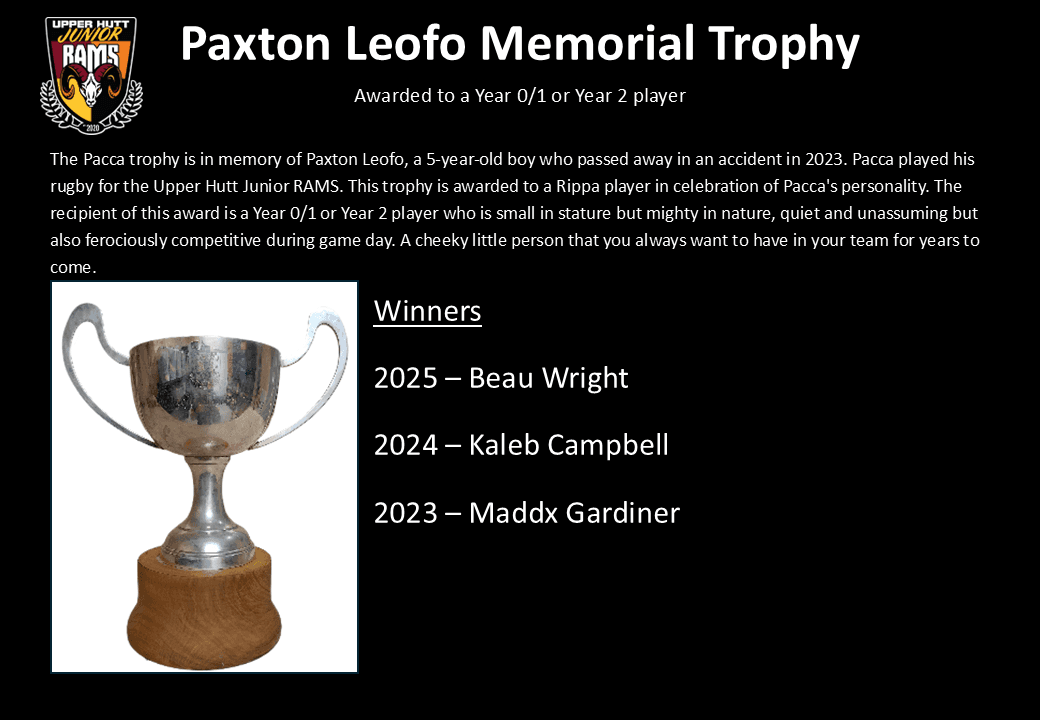 UPPER HUTT JUNIOR RAMS 2020

Paxton Leofo Memorial Trophy

Awarded to a Year 0/1 or Year 2 player

The Pacca trophy is in memory of Paxton Leofo, a 5-year-old boy who passed away in an accident in 2023. Pacca played his rugby for the Upper Hutt Junior RAMS. This trophy is awarded to a Rippa player in celebration of Pacca's personality. The recipient of this award is a Year 0/1 or Year 2 player who is small in stature but mighty in nature, quiet and unassuming but also ferociously competitive during game day. A cheeky little person that you always want to have in your team for years to come.

Winners

2025 – Beau Wright

2024 – Kaleb Campbell

2023 – Maddx Gardiner